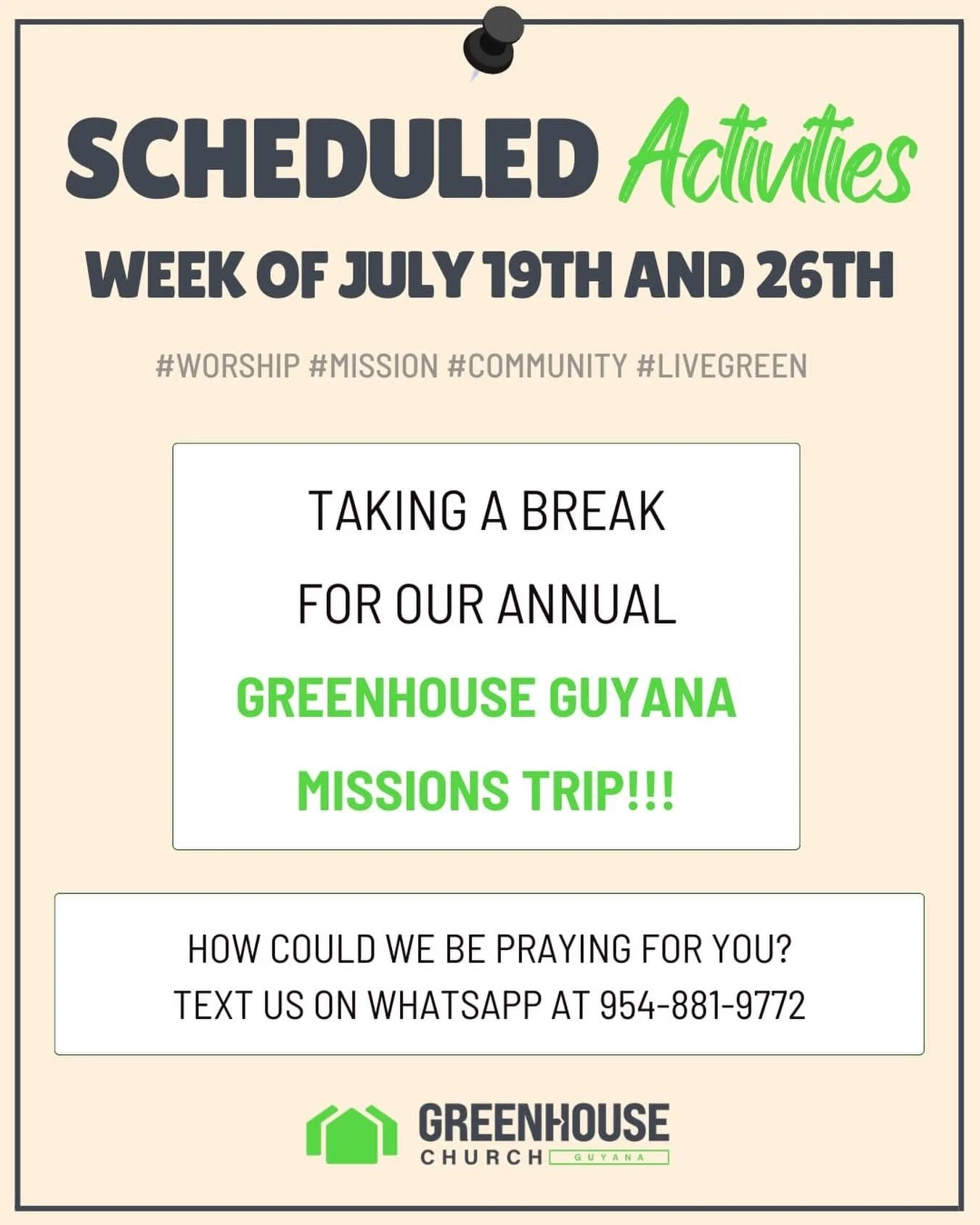 SCHEDULED Activities

WEEK OF JULY 19TH AND 26TH

#WORSHIP #MISSION #COMMUNITY #LIVEGREEN

TAKING A BREAK
FOR OUR ANNUAL
GREENHOUSE GUYANA
MISSIONS TRIP!!!

HOW COULD WE BE PRAYING FOR YOU?
TEXT US ON WHATSAPP AT 954-881-9772

GREENHOUSE
CHURCH GUYANA